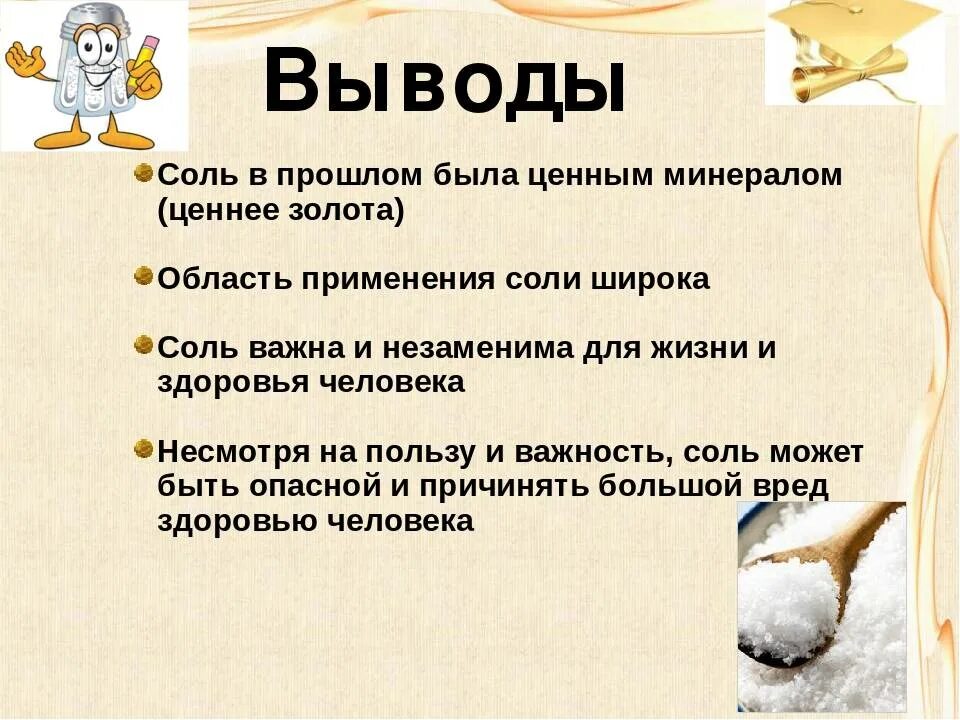 Выводы

Соль в прошлом была ценным минералом (ценнее золота)

Область применения соли широка

Соль важна и незаменима для жизни и здоровья человека

Несмотря на пользу и важность, соль может быть опасной и причинять большой вред здоровью человека